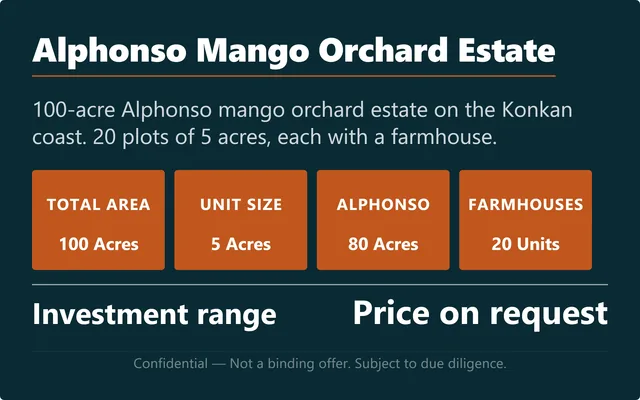 Alphonso Mango Orchard Estate

100-acre Alphonso mango orchard estate on the Konkan coast. 20 plots of 5 acres, each with a farmhouse.

TOTAL AREA
100 Acres

UNIT SIZE
5 Acres

ALPHONSO
80 Acres

FARMHOUSES
20 Units

Investment range

Price on request

Confidential — Not a binding offer. Subject to due diligence.